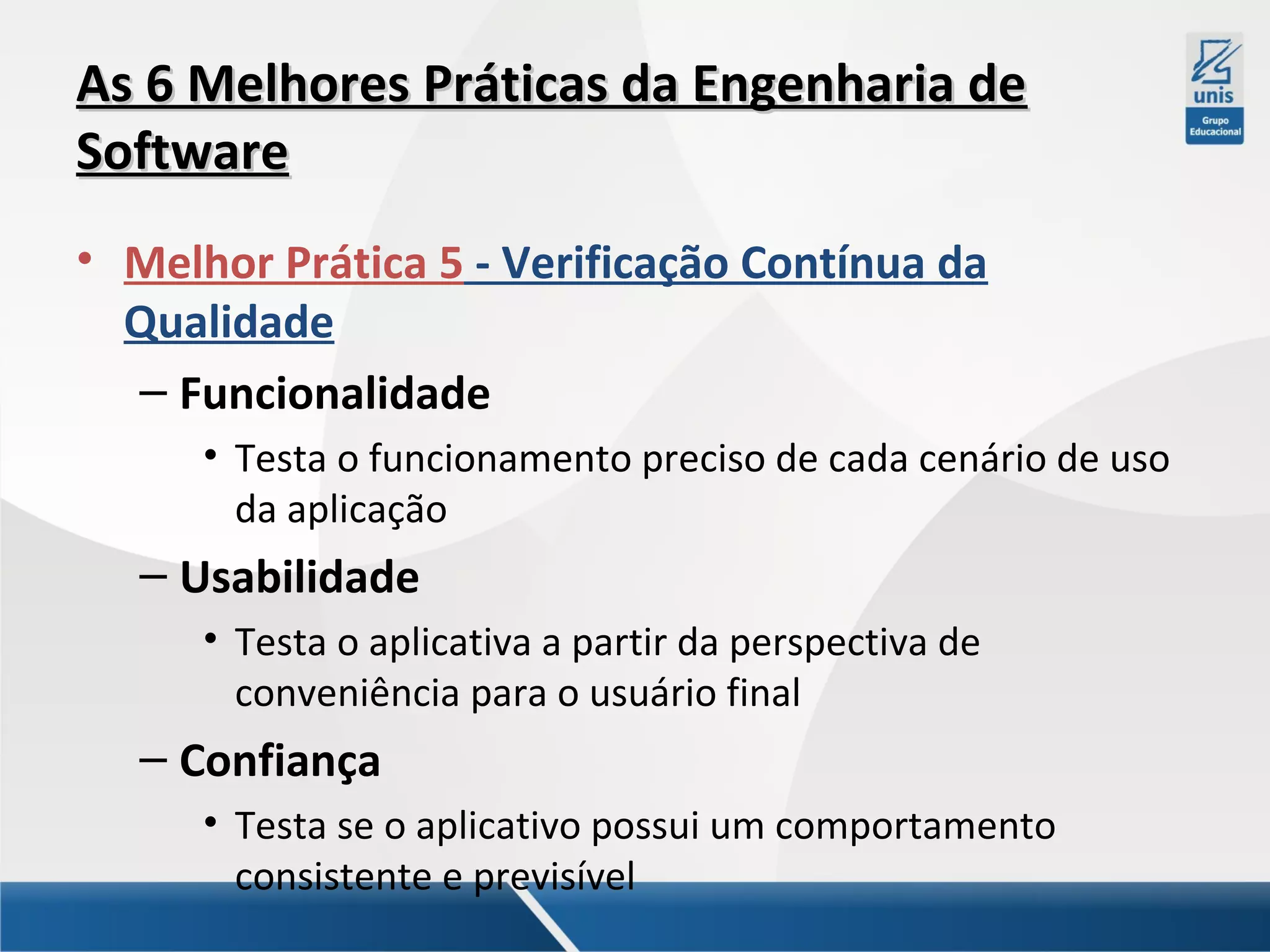 As 6 Melhores Práticas da Engenharia de Software

unis
Grupo Educacional

• Melhor Prática 5 - Verificação Contínua da Qualidade

– Funcionalidade

• Testa o funcionamento preciso de cada cenário de uso da aplicação

– Usabilidade

• Testa o aplicativa a partir da perspectiva de conveniência para o usuário final

– Confiança

• Testa se o aplicativo possui um comportamento consistente e previsível